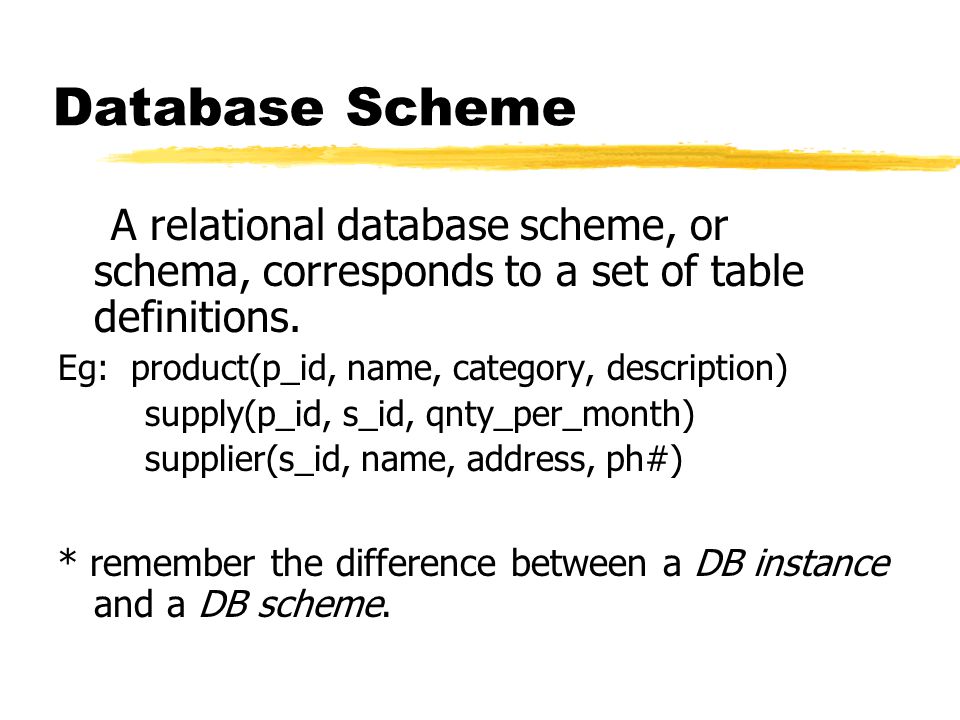 Database Scheme

A relational database scheme, or schema, corresponds to a set of table definitions.

Eg: product(p_id, name, category, description)
supply(p_id, s_id, qnty_per_month)
supplier(s_id, name, address, ph#)

* remember the difference between a DB instance and a DB scheme.